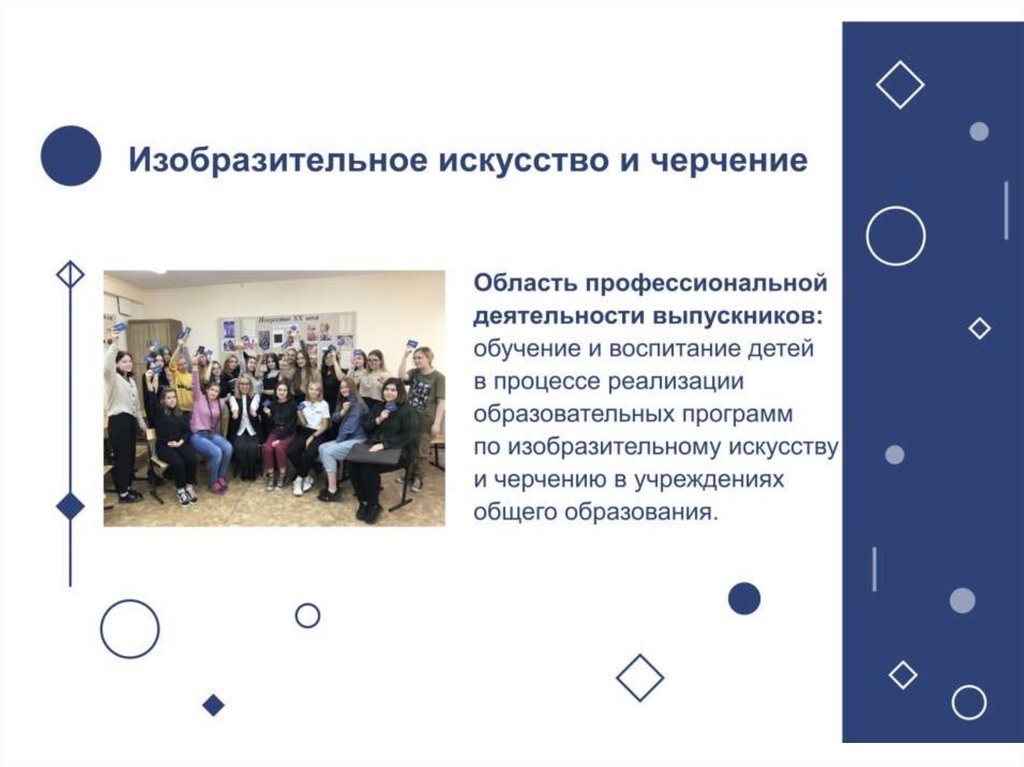 Изобразительное искусство и черчение

Искусство XX века

Область профессиональной деятельности выпускников: обучение и воспитание детей в процессе реализации образовательных программ по изобразительному искусству и черчению в учреждениях общего образования.